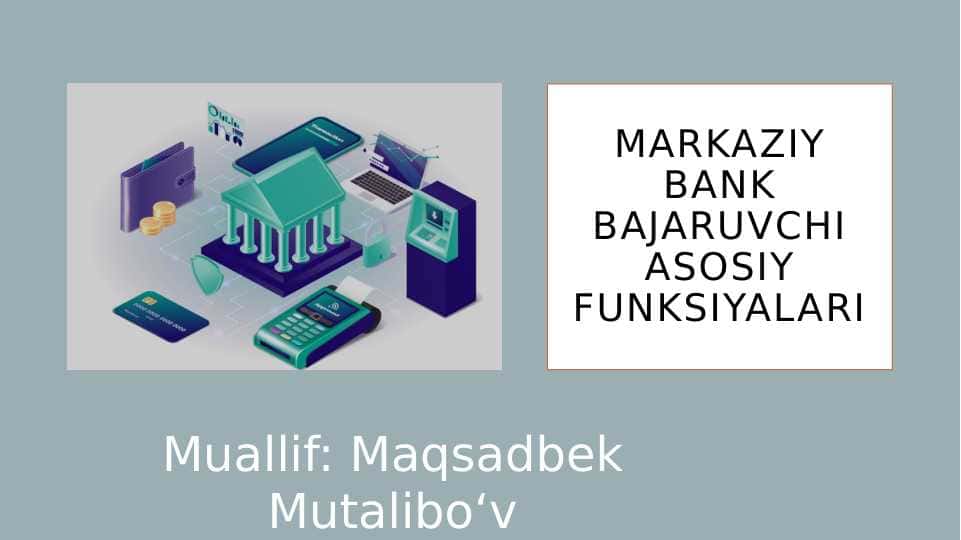 MARKAZIY BANK BAJARUVCHI ASOSIY FUNKSIYALARI

Muallif: Maqsadbek Mutalibo‘v